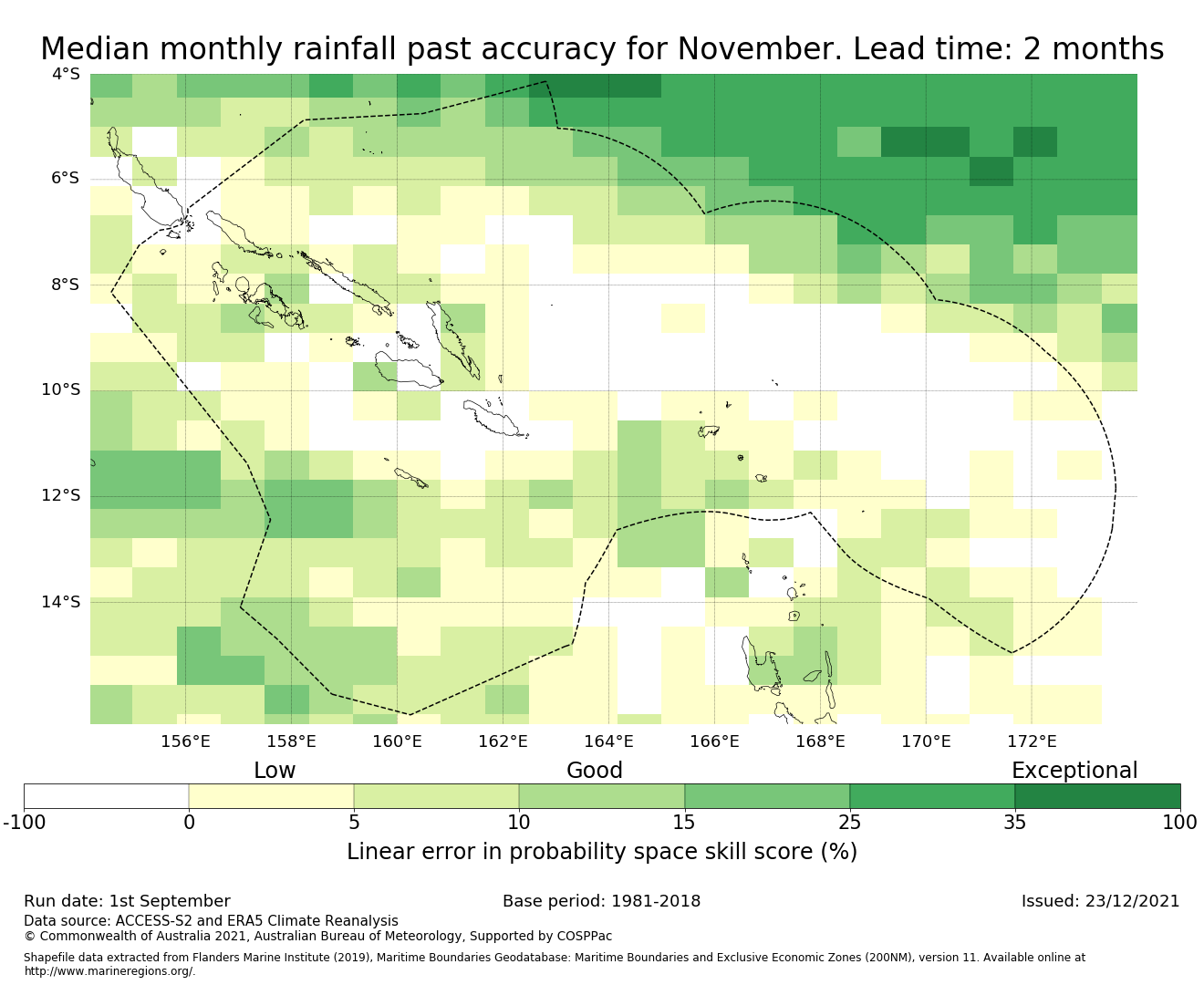 Median monthly rainfall past accuracy for November. Lead time: 2 months

4°S
6°S
8°S
10°S
12°S
14°S

156°E
158°E
160°E
162°E
164°E
166°E
168°E
170°E
172°E

Low
Good
Exceptional

-100
0
5
10
15
25
35
100

Linear error in probability space skill score (%)

Run date: 1st September
Base period: 1981-2018
Issued: 23/12/2021

Data source: ACCESS-S2 and ERA5 Climate Reanalysis
© Commonwealth of Australia 2021, Australian Bureau of Meteorology, Supported by COSPPac

Shapefile data extracted from Flanders Marine Institute (2019), Maritime Boundaries Geodatabase: Maritime Boundaries and Exclusive Economic Zones (200NM), version 11. Available online at http://www.marineregions.org/.